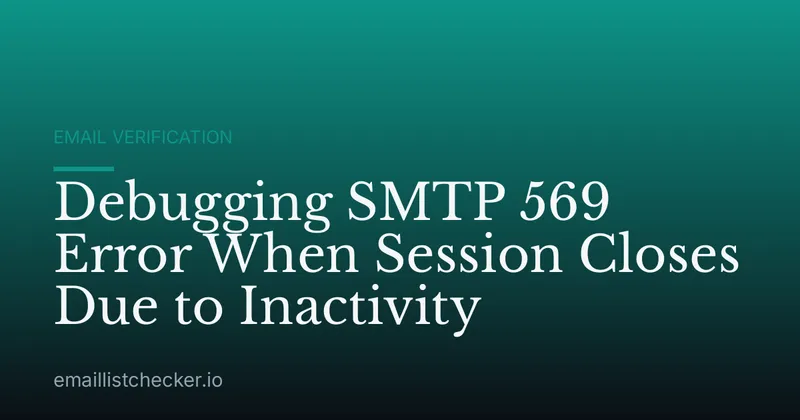 EMAIL VERIFICATION

Debugging SMTP 569 Error When Session Closes Due to Inactivity

emaillistchecker.io